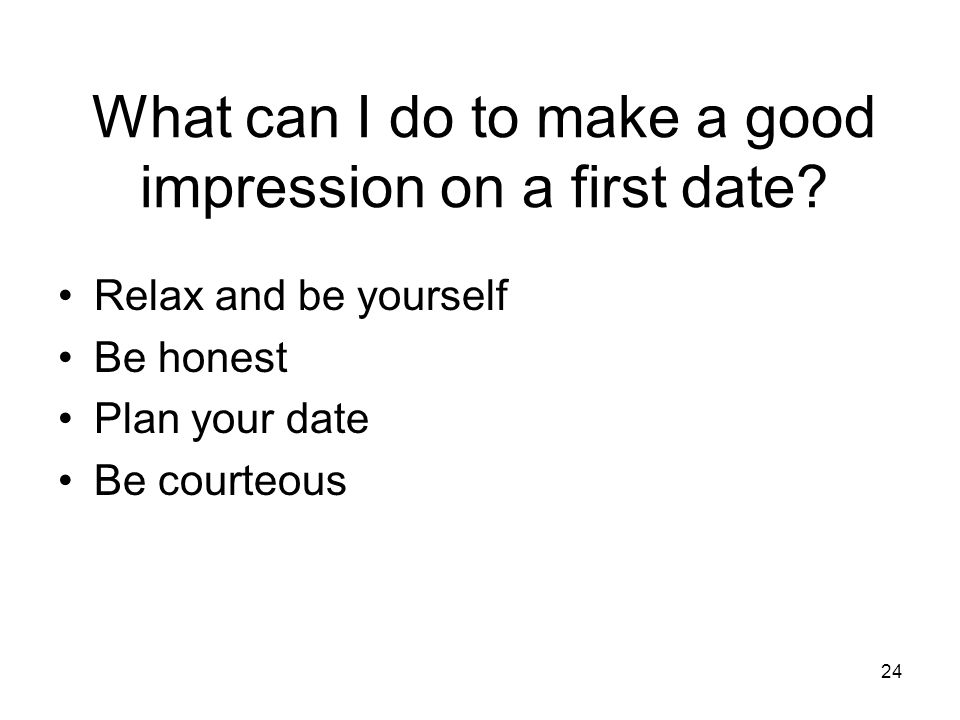 What can I do to make a good impression on a first date?

• Relax and be yourself
• Be honest
• Plan your date
• Be courteous

24